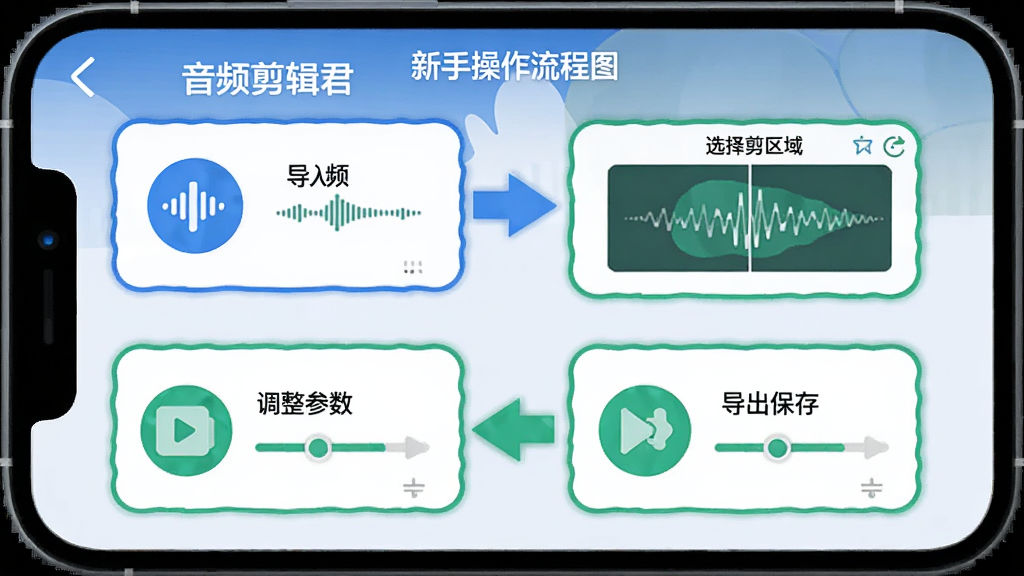 音频剪辑君

新手操作流程图

导入频

选择剪区域

调整参数

导出保存